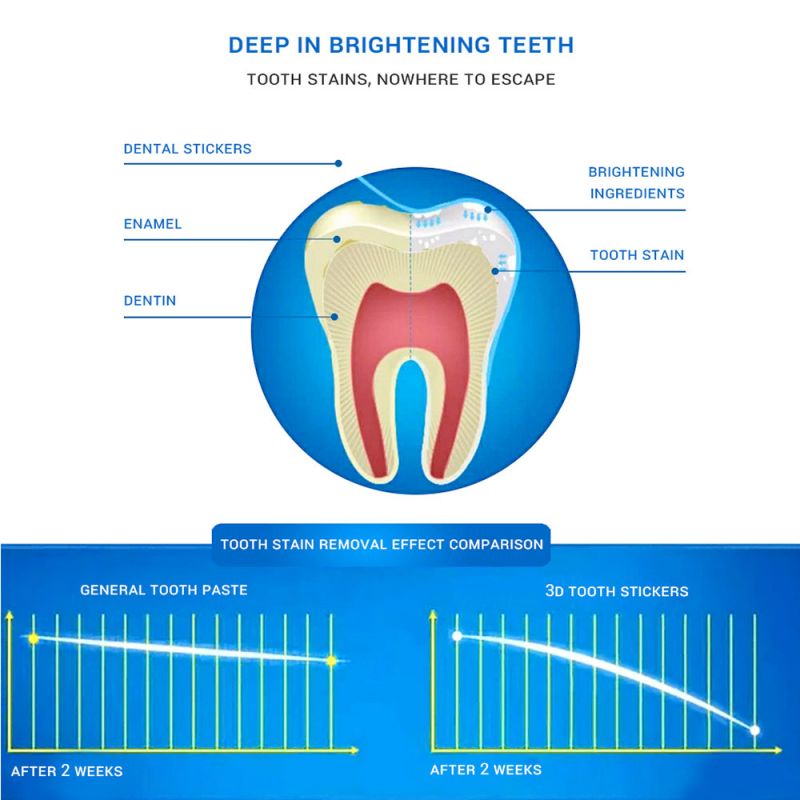 DEEP IN BRIGHTENING TEETH

TOOTH STAINS, NOWHERE TO ESCAPE

DENTAL STICKERS

ENAMEL

DENTIN

BRIGHTENING INGREDIENTS

TOOTH STAIN

TOOTH STAIN REMOVAL EFFECT COMPARISON

GENERAL TOOTH PASTE

AFTER 2 WEEKS

3D TOOTH STICKERS

AFTER 2 WEEKS